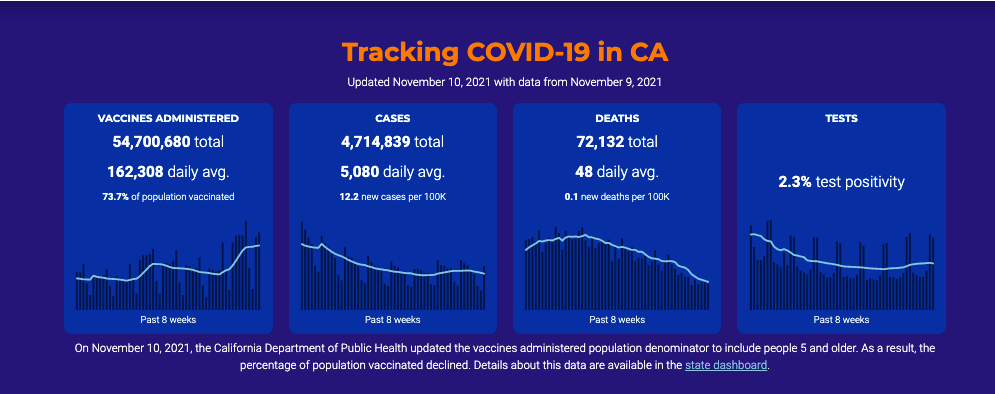 Tracking COVID-19 in CA

Updated November 10, 2021 with data from November 9, 2021

VACCINES ADMINISTERED

54,700,680 total

162,308 daily avg.

73.7% of population vaccinated

Past 8 weeks

CASES

4,714,839 total

5,080 daily avg.

12.2 new cases per 100K

Past 8 weeks

DEATHS

72,132 total

48 daily avg.

0.1 new deaths per 100K

Past 8 weeks

TESTS

2.3% test positivity

Past 8 weeks

On November 10, 2021, the California Department of Public Health updated the vaccines administered population denominator to include people 5 and older. As a result, the percentage of population vaccinated declined. Details about this data are available in the state dashboard.